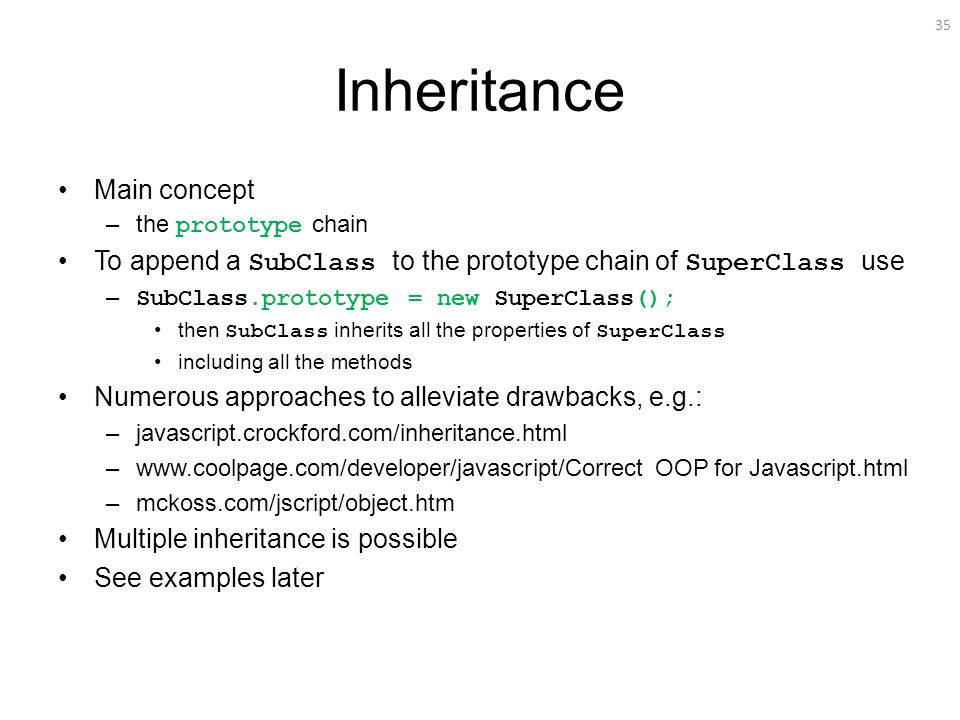 35

Inheritance

• Main concept
– the prototype chain
• To append a SubClass to the prototype chain of SuperClass use
– SubClass.prototype = new SuperClass();
• then SubClass inherits all the properties of SuperClass
• including all the methods
• Numerous approaches to alleviate drawbacks, e.g.:
– javascript.crockford.com/inheritance.html
– www.coolpage.com/developer/javascript/Correct OOP for Javascript.html
– mckoss.com/jscript/object.htm
• Multiple inheritance is possible
• See examples later